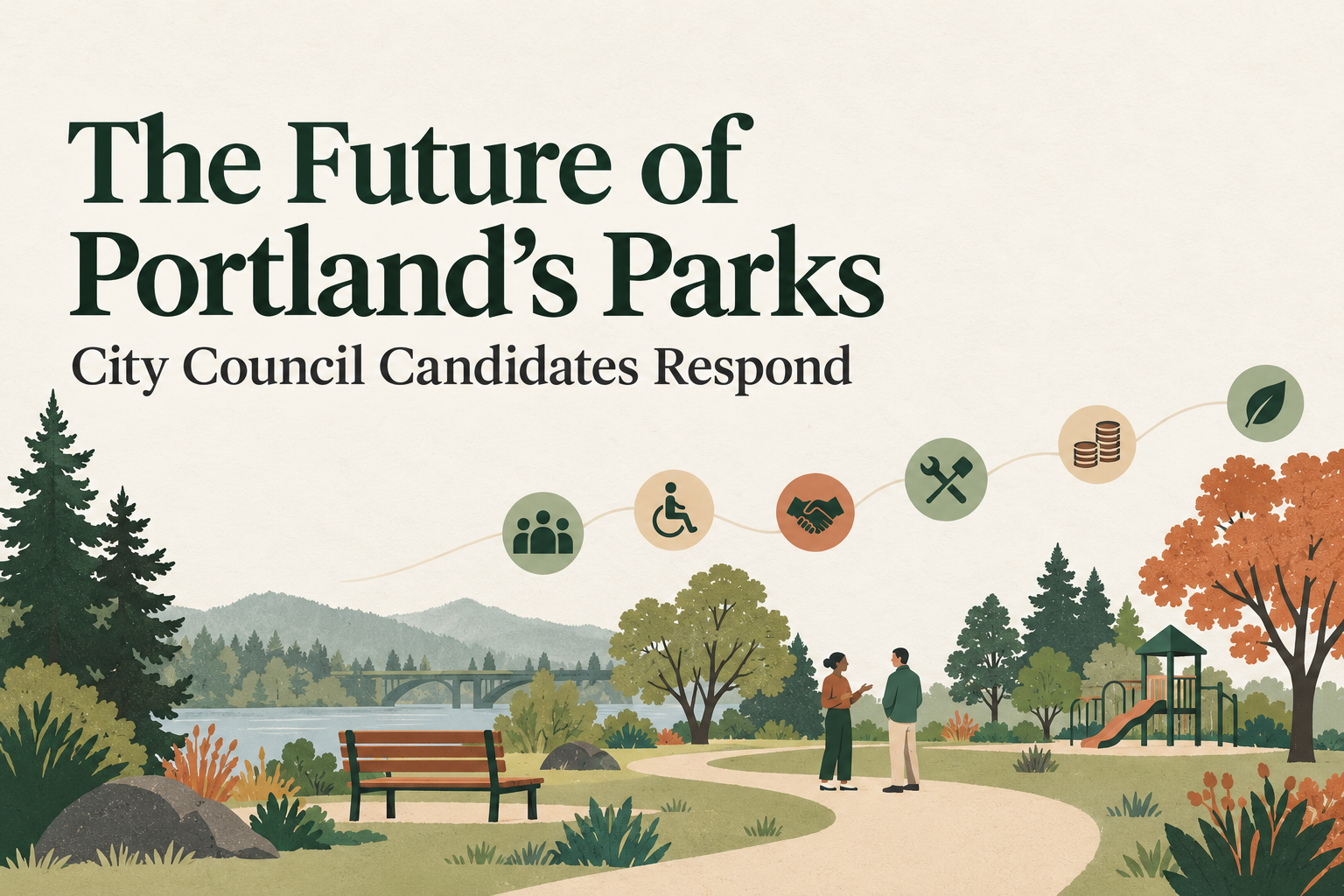 The Future of Portland's Parks

City Council Candidates Respond